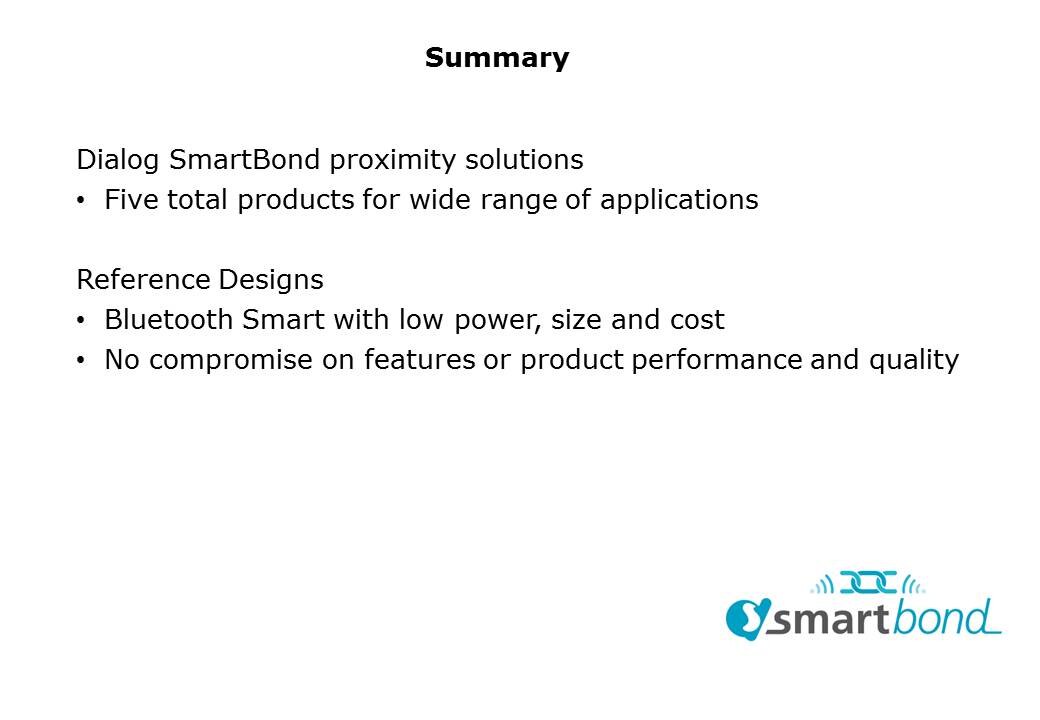 Summary

Dialog SmartBond proximity solutions
• Five total products for wide range of applications

Reference Designs
• Bluetooth Smart with low power, size and cost
• No compromise on features or product performance and quality

smartbond